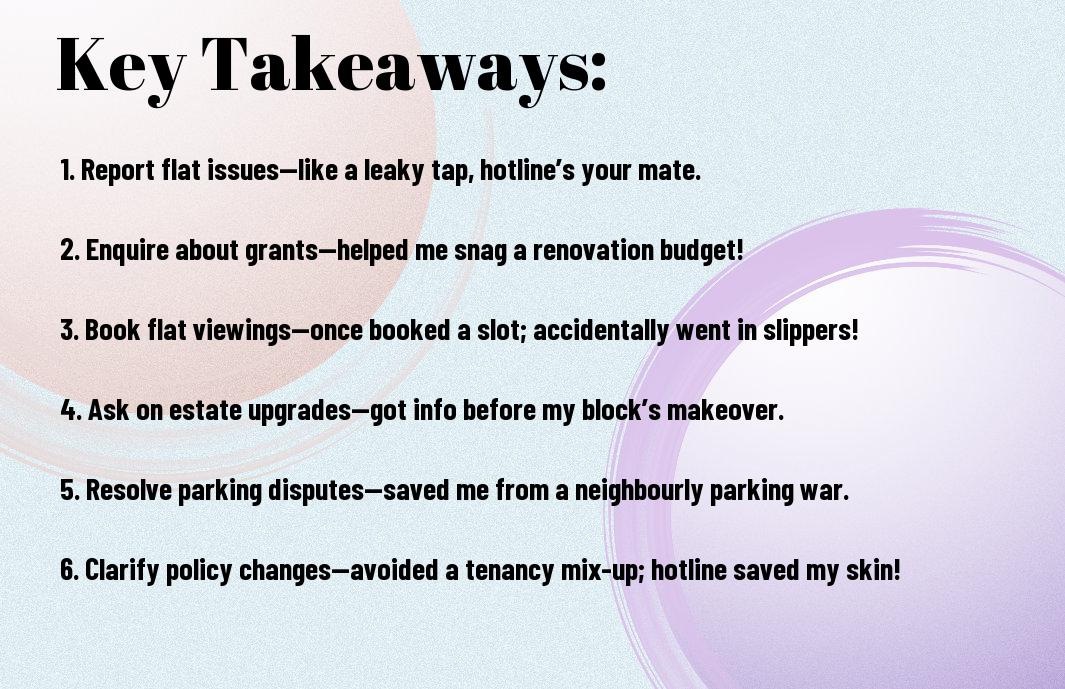 Key Takeaways:

1. Report flat issues—like a leaky tap, hotline's your mate.

2. Enquire about grants—helped me snag a renovation budget!

3. Book flat viewings—once booked a slot; accidentally went in slippers!

4. Ask on estate upgrades—got info before my block's makeover.

5. Resolve parking disputes—saved me from a neighbourly parking war.

6. Clarify policy changes—avoided a tenancy mix-up; hotline saved my skin!